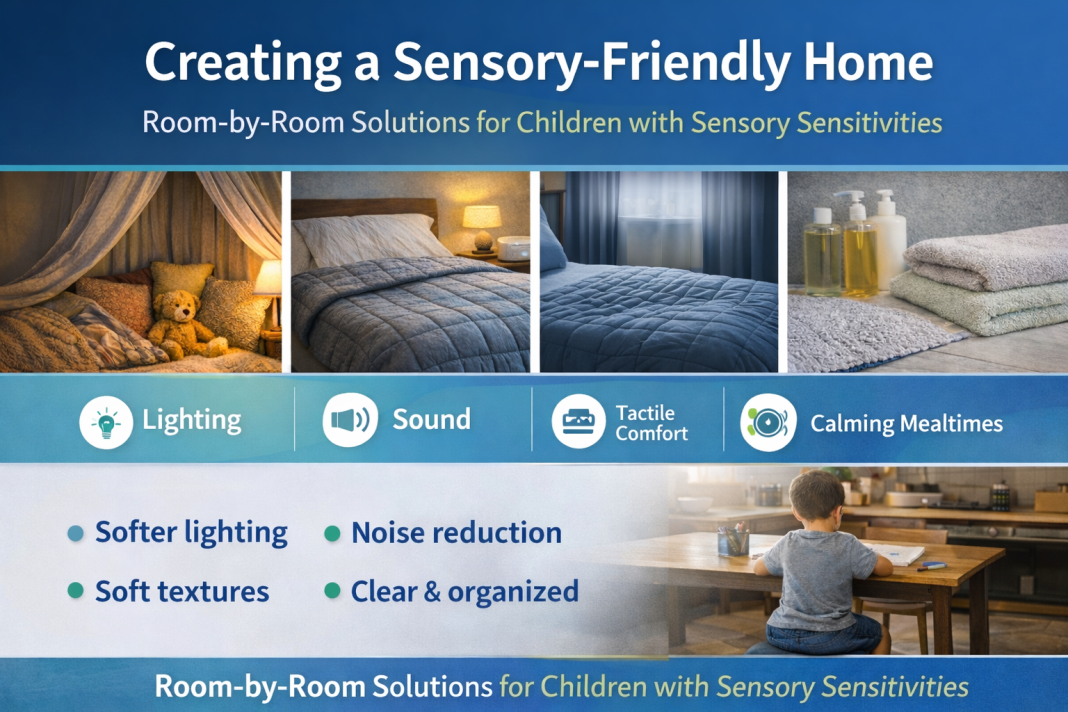 Creating a Sensory-Friendly Home

Room-by-Room Solutions for Children with Sensory Sensitivities

Lighting

Sound

Tactile Comfort

Calming Mealtimes

Softer lighting

Noise reduction

Soft textures

Clear & organized

Room-by-Room Solutions for Children with Sensory Sensitivities